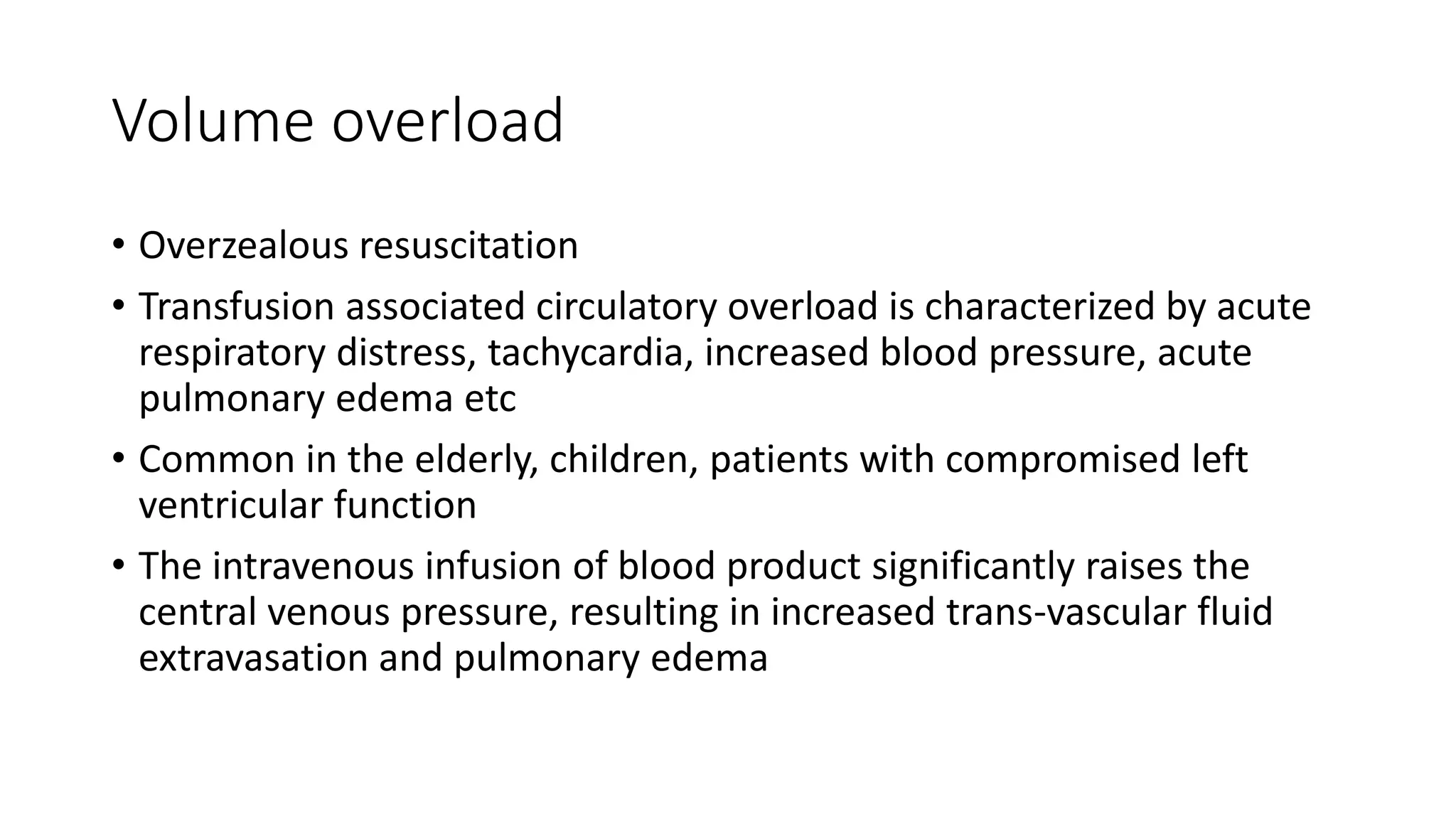 Volume overload

• Overzealous resuscitation
• Transfusion associated circulatory overload is characterized by acute respiratory distress, tachycardia, increased blood pressure, acute pulmonary edema etc
• Common in the elderly, children, patients with compromised left ventricular function
• The intravenous infusion of blood product significantly raises the central venous pressure, resulting in increased trans-vascular fluid extravasation and pulmonary edema